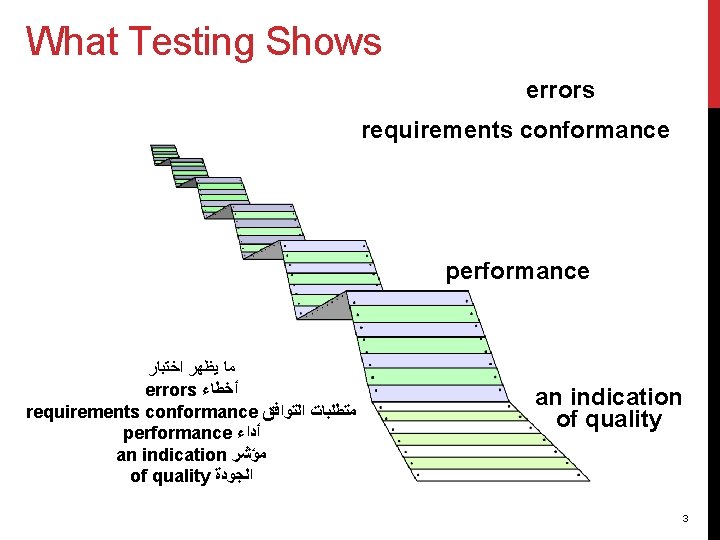 What Testing Shows

errors

requirements conformance

performance

an indication of quality

ما يظهر اختبار
errors أخطاء
requirements conformance متطلبات التوافق
performance أداء
an indication مؤشر
of quality الجودة

3